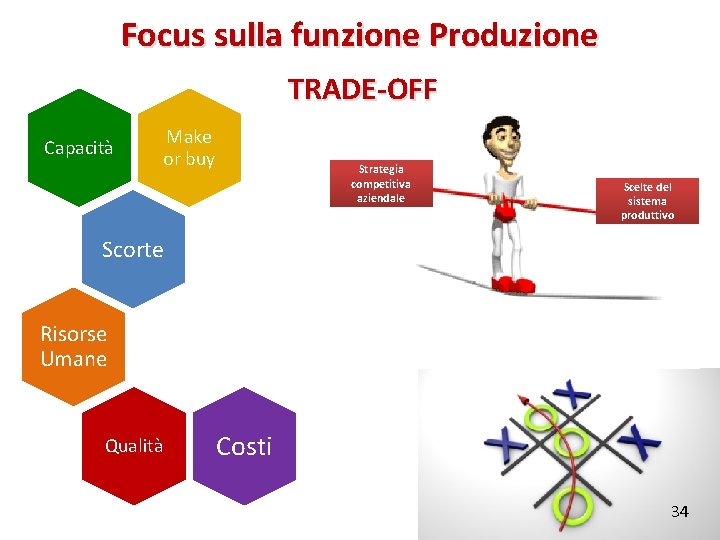 Focus sulla funzione Produzione

TRADE-OFF

Capacità

Make or buy

Scorte

Risorse Umane

Qualità

Costi

Strategia competitiva aziendale

Scelte del sistema produttivo

34